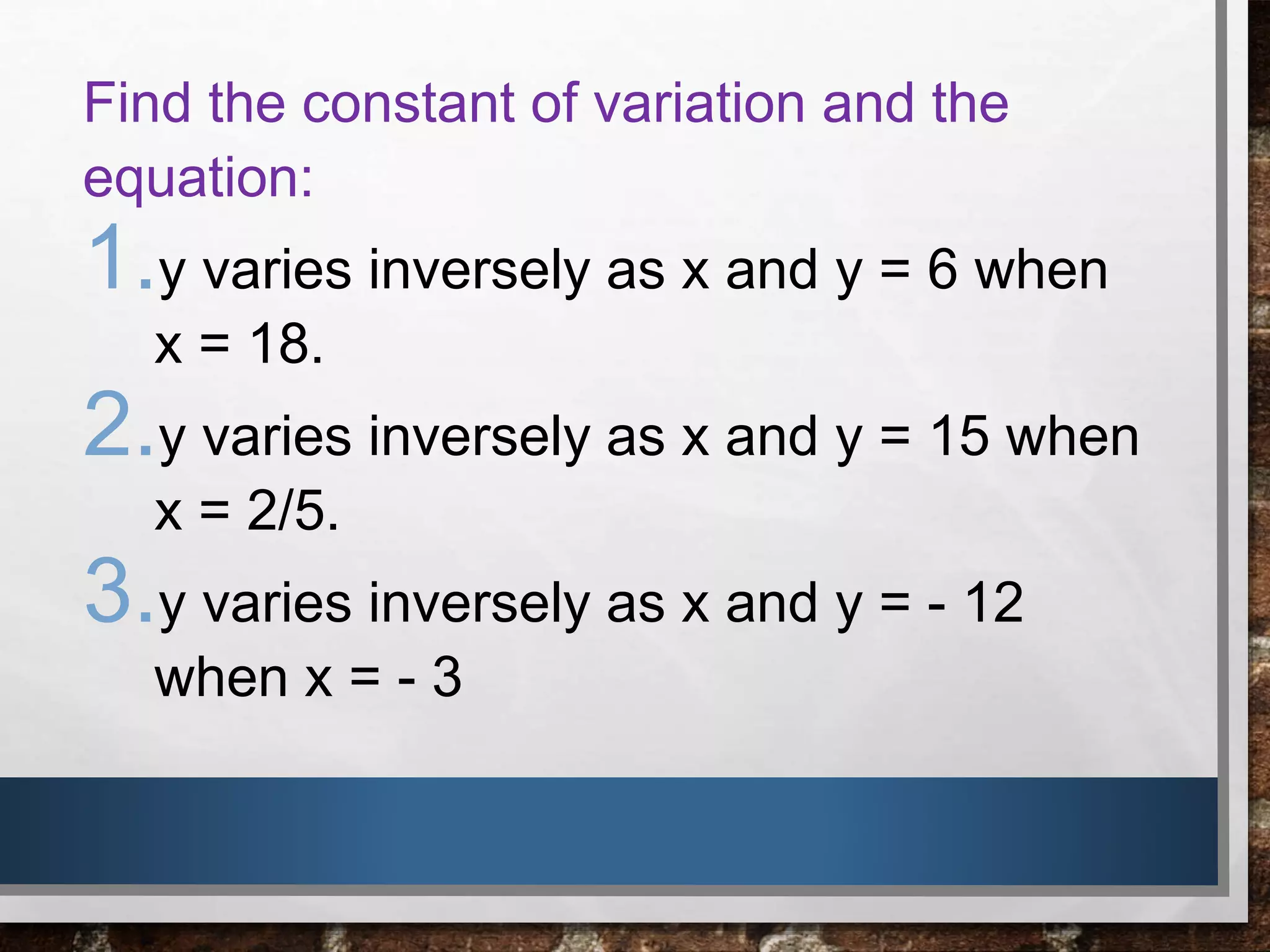 Find the constant of variation and the equation:

1. y varies inversely as x and y = 6 when x = 18.

2. y varies inversely as x and y = 15 when x = 2/5.

3. y varies inversely as x and y = - 12 when x = - 3